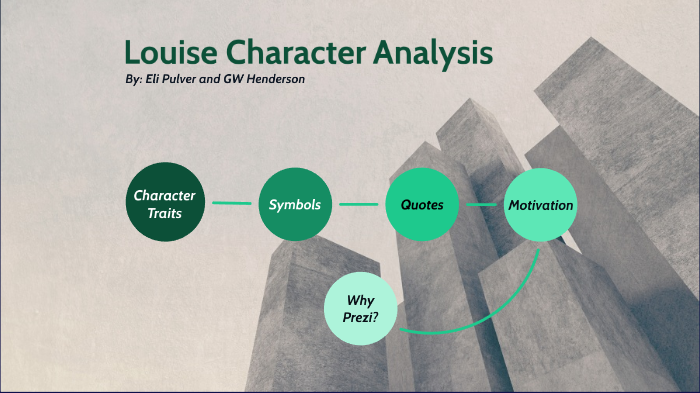 Louise Character Analysis

By: Eli Pulver and GW Henderson

Character Traits

Symbols

Quotes

Motivation

Why Prezi?